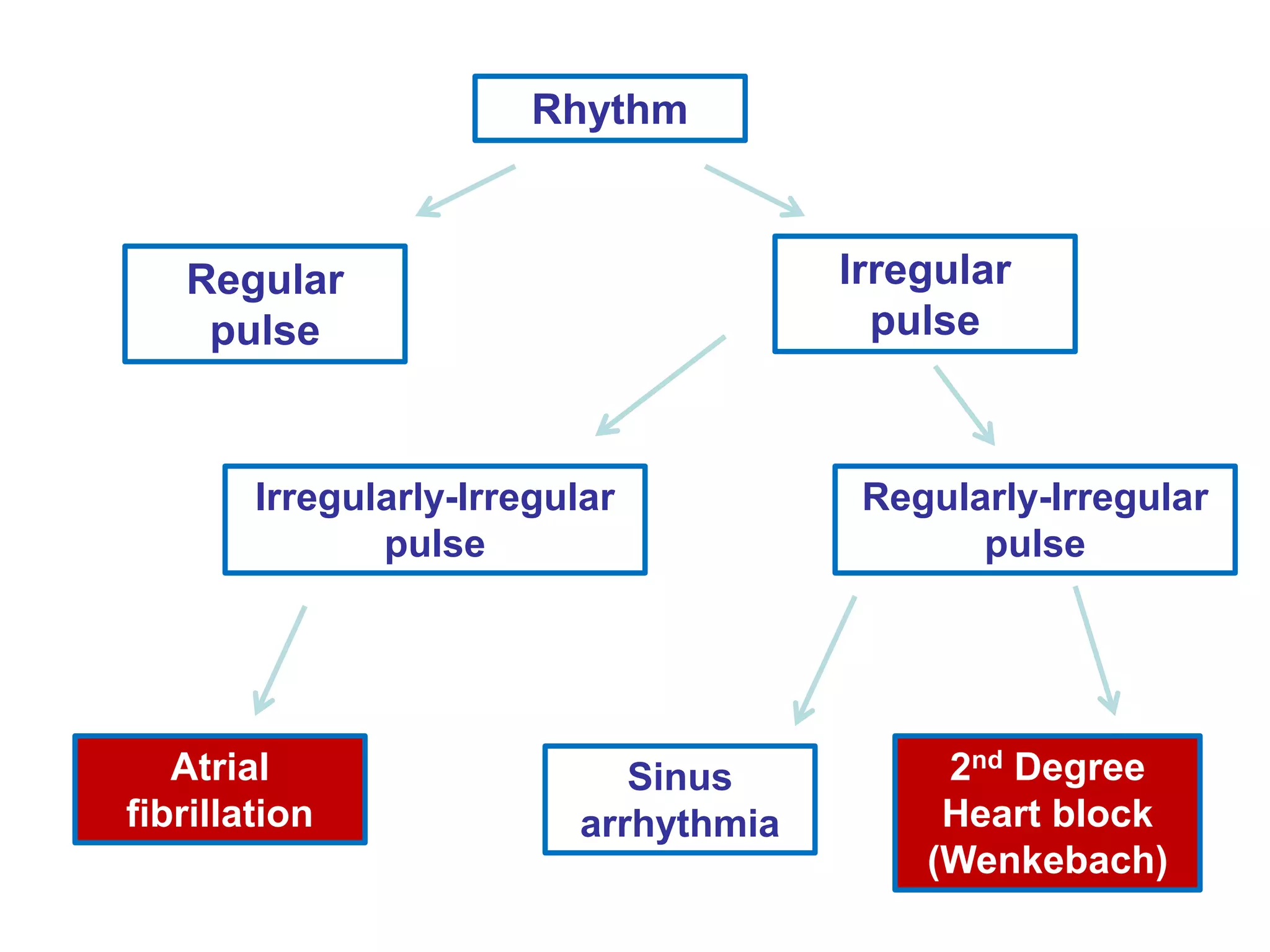 Rhythm

Regular pulse

Irregular pulse

Irregularly-Irregular pulse

Regularly-Irregular pulse

Atrial fibrillation

Sinus arrhythmia

2$^{nd}$ Degree Heart block (Wenkebach)